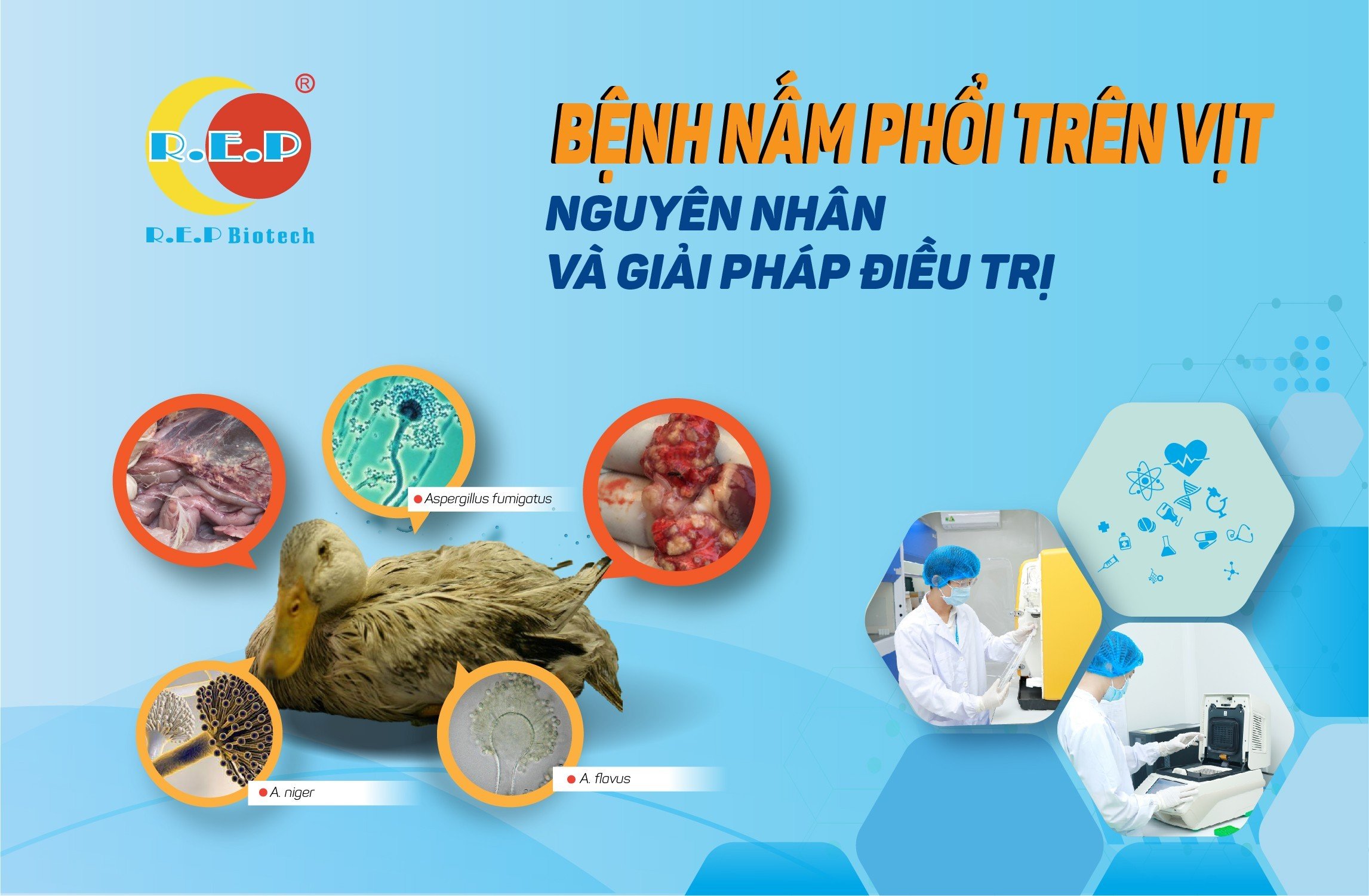 R.E.P
®
R.E.P Biotech

BỆNH NẤM PHỔI TRÊN VỊT
NGUYÊN NHÂN
VÀ GIẢI PHÁP ĐIỀU TRỊ

Aspergillus fumigatus

A. niger

A. flavus